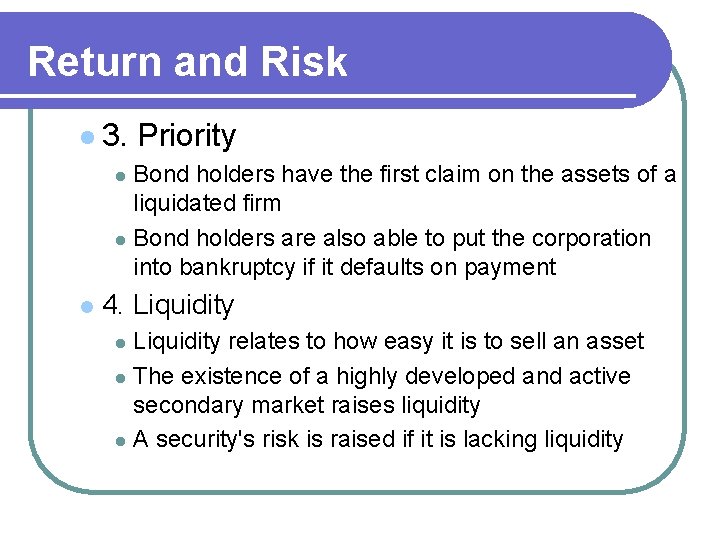 Return and Risk

3. Priority

Bond holders have the first claim on the assets of a liquidated firm

Bond holders are also able to put the corporation into bankruptcy if it defaults on payment

4. Liquidity

Liquidity relates to how easy it is to sell an asset

The existence of a highly developed and active secondary market raises liquidity

A security's risk is raised if it is lacking liquidity